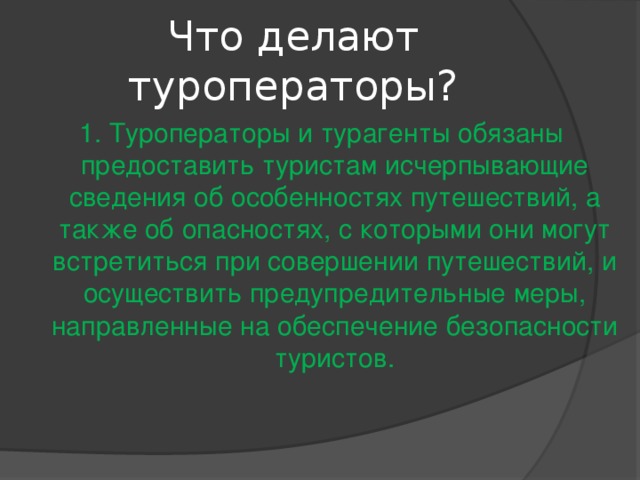 Что делают туроператоры?

1. Туроператоры и турагенты обязаны предоставить туристам исчерпывающие сведения об особенностях путешествий, а также об опасностях, с которыми они могут встретиться при совершении путешествий, и осуществить предупредительные меры, направленные на обеспечение безопасности туристов.